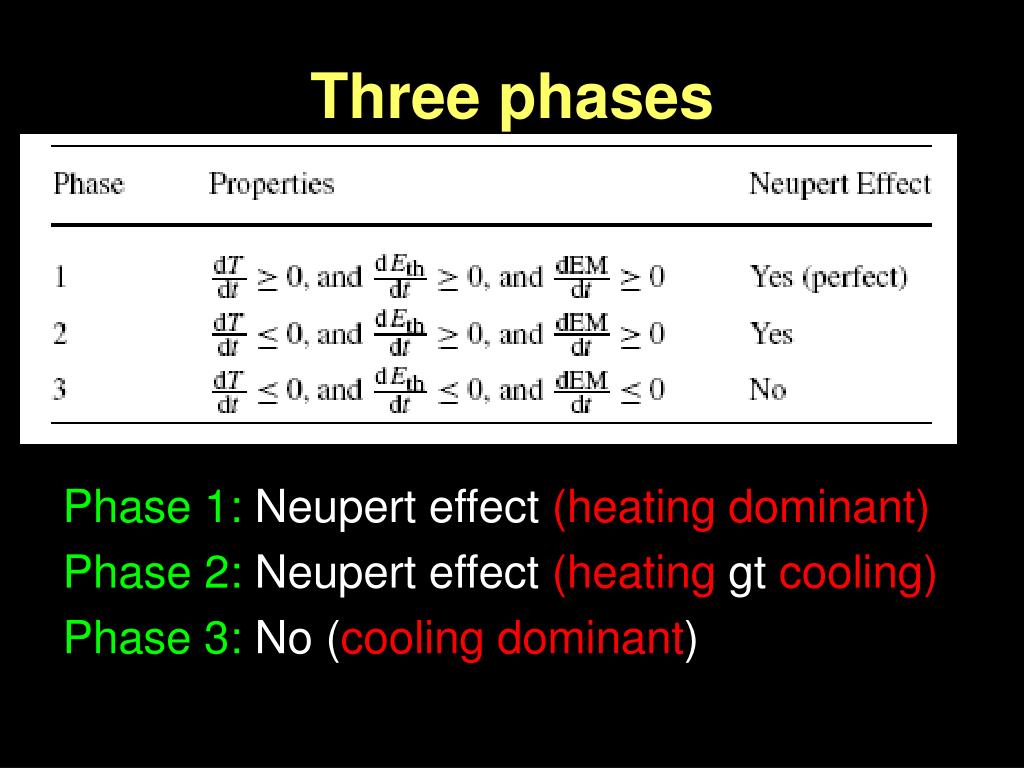 Three phases

| Phase | Properties | Neupert Effect |
|---|---|---|
| 1 | $\frac{dT}{dt} \geq 0$, and $\frac{dE_{th}}{dt} \geq 0$, and $\frac{dEM}{dt} \geq 0$ | Yes (perfect) |
| 2 | $\frac{dT}{dt} \leq 0$, and $\frac{dE_{th}}{dt} \geq 0$, and $\frac{dEM}{dt} \geq 0$ | Yes |
| 3 | $\frac{dT}{dt} \leq 0$, and $\frac{dE_{th}}{dt} \leq 0$, and $\frac{dEM}{dt} \leq 0$ | No |

Phase 1: Neupert effect (heating dominant)
Phase 2: Neupert effect (heating gt cooling)
Phase 3: No (cooling dominant)